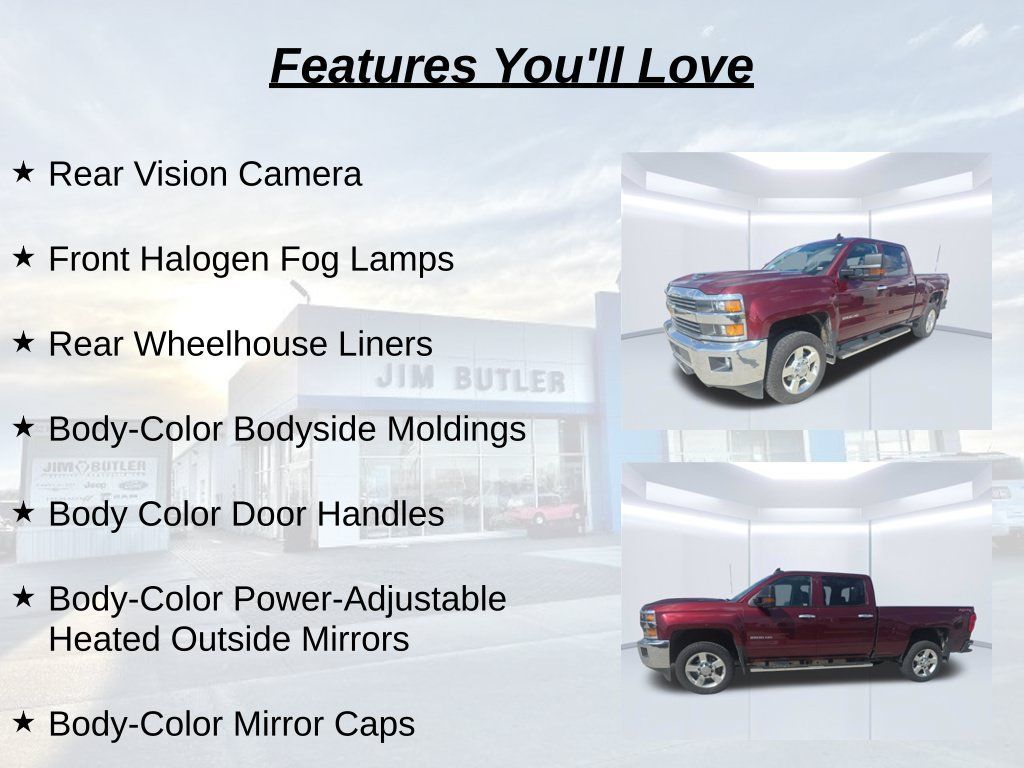 Features You'll Love

★ Rear Vision Camera

★ Front Halogen Fog Lamps

★ Rear Wheelhouse Liners

★ Body-Color Bodyside Moldings

★ Body Color Door Handles

★ Body-Color Power-Adjustable Heated Outside Mirrors

★ Body-Color Mirror Caps

JIM BUTLER

JIM BUTLER